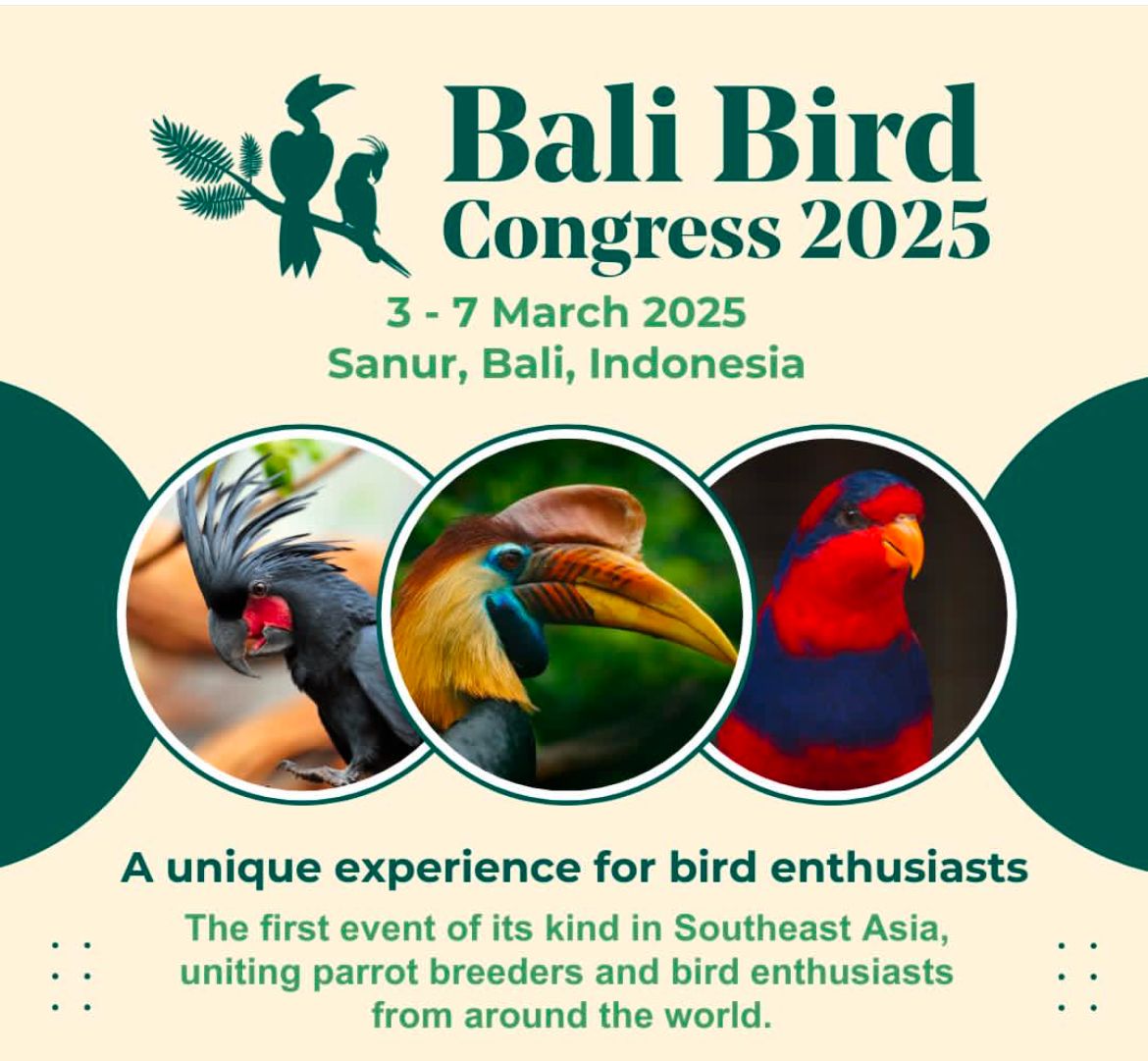 Bali Bird Congress 2025

3 - 7 March 2025
Sanur, Bali, Indonesia

A unique experience for bird enthusiasts

The first event of its kind in Southeast Asia, uniting parrot breeders and bird enthusiasts from around the world.